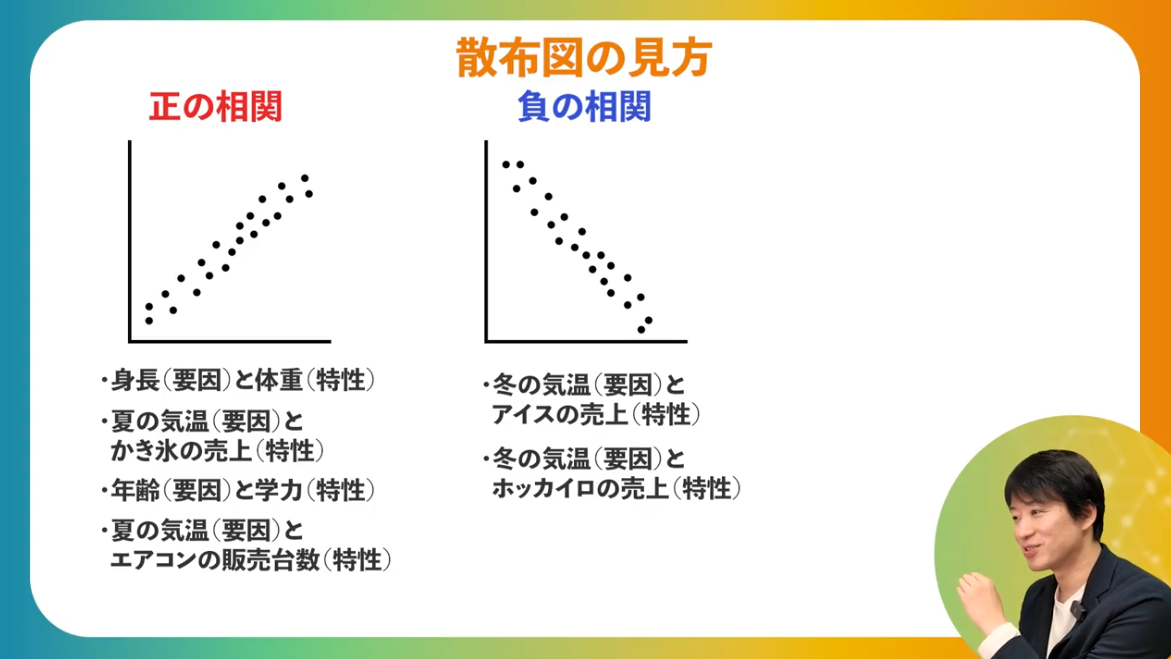 散布図の見方

正の相関

・身長（要因）と体重（特性）

・夏の気温（要因）と かき氷の売上（特性）

・年齢（要因）と学力（特性）

・夏の気温（要因）と エアコンの販売台数（特性）

負の相関

・冬の気温（要因）と アイスの売上（特性）

・冬の気温（要因）と ホッカイロの売上（特性）